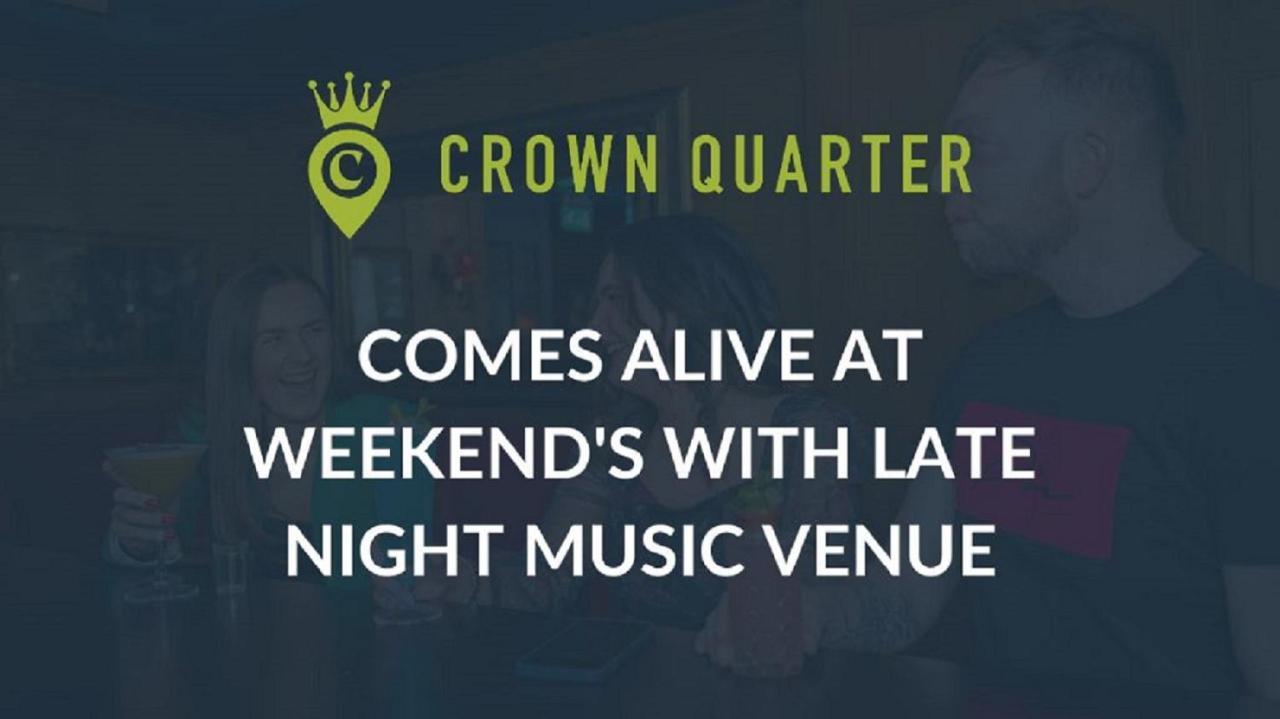 C
CROWN QUARTER

COMES ALIVE AT WEEKEND'S WITH LATE NIGHT MUSIC VENUE